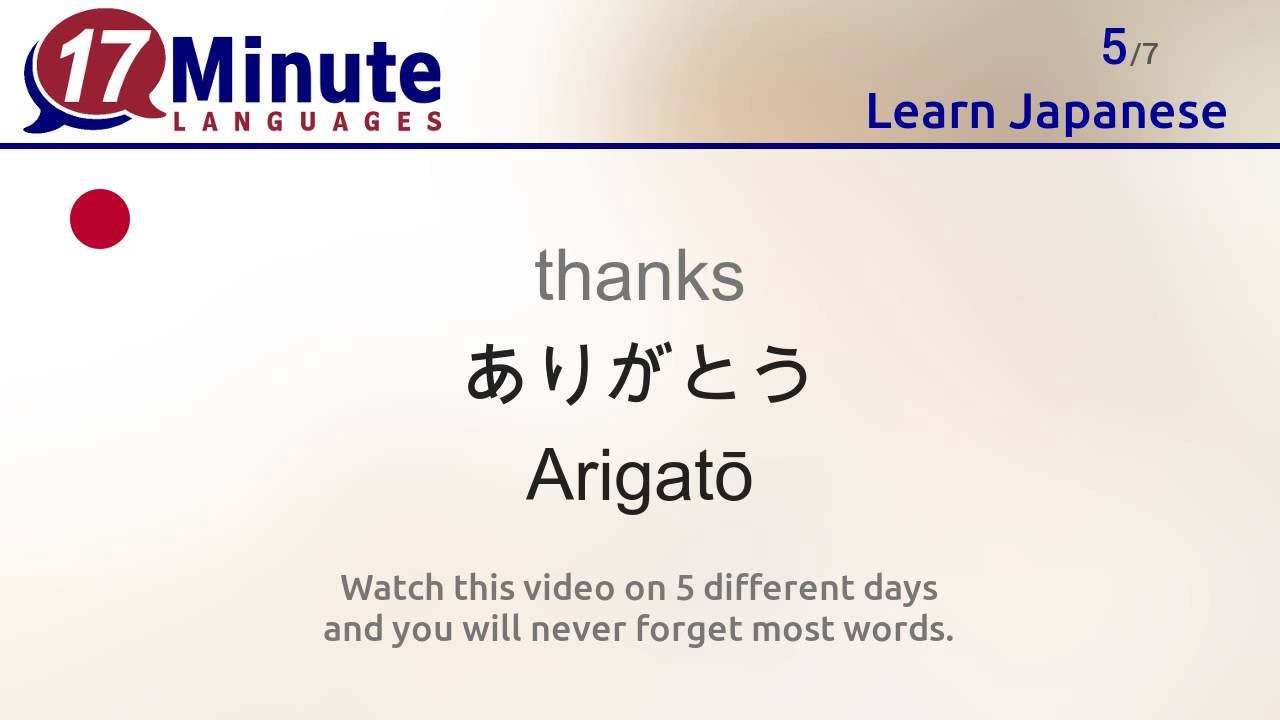 17 Minute LANGUAGES

5/7
Learn Japanese

thanks

ありがとう

Arigatō

Watch this video on 5 different days and you will never forget most words.